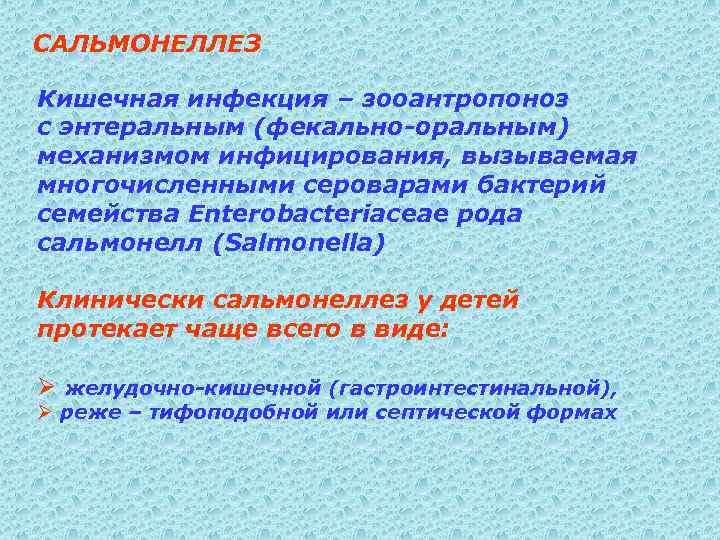 САЛЬМОНЕЛЛЕЗ

Кишечная инфекция – зооантропоноз с энтеральным (фекально-оральным) механизмом инфицирования, вызываемая многочисленными сероварами бактерий семейства Enterobacteriaceae рода сальмонелл (Salmonella)

Клинически сальмонеллез у детей протекает чаще всего в виде:

➢ желудочно-кишечной (гастроинтестинальной),
➢ реже – тифоподобной или септической формах